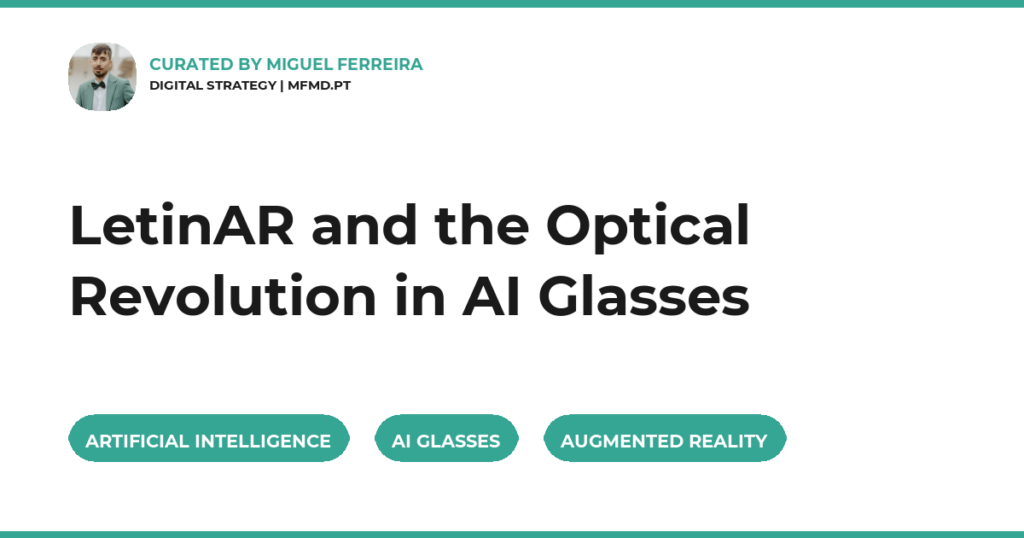 CURATED BY MIGUEL FERREIRA
DIGITAL STRATEGY | MFMD.PT

LetinAR and the Optical Revolution in AI Glasses

ARTIFICIAL INTELLIGENCE
AI GLASSES
AUGMENTED REALITY